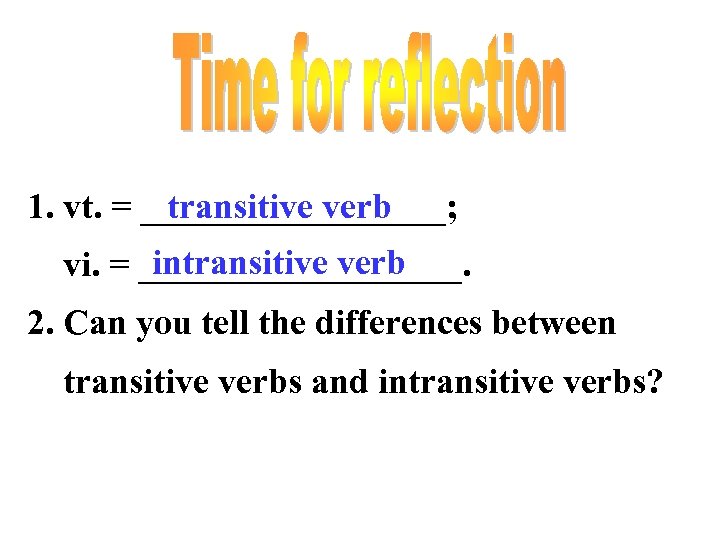 Time for reflection

1. vt. = transitive verb;

vi. = intransitive verb.

2. Can you tell the differences between transitive verbs and intransitive verbs?